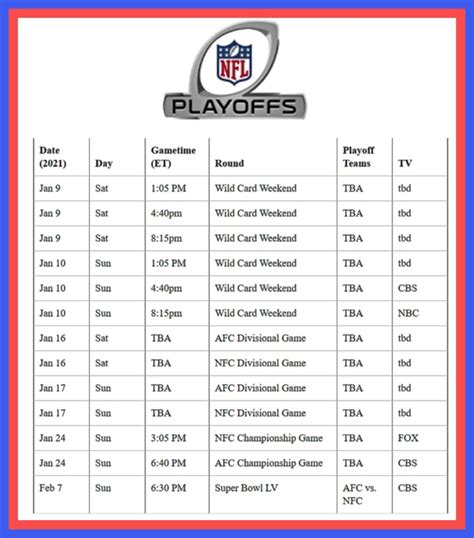 NFL

PLAYOFFS

| Date (2021) | Day | Gametime (ET) | Round | Playoff Teams | TV |
|---|---|---|---|---|---|
| Jan 9 | Sat | 1:05 PM | Wild Card Weekend | TBA | tbd |
| Jan 9 | Sat | 4:40pm | Wild Card Weekend | TBA | tbd |
| Jan 9 | Sat | 8:15pm | Wild Card Weekend | TBA | tbd |
| Jan 10 | Sun | 1:05 PM | Wild Card Weekend | TBA | tbd |
| Jan 10 | Sun | 4:40pm | Wild Card Weekend | TBA | CBS |
| Jan 10 | Sun | 8:15pm | Wild Card Weekend | TBA | NBC |
| Jan 16 | Sat | TBA | AFC Divisional Game | TBA | tbd |
| Jan 16 | Sat | TBA | NFC Divisional Game | TBA | tbd |
| Jan 17 | Sun | TBA | AFC Divisional Game | TBA | tbd |
| Jan 17 | Sun | TBA | NFC Divisional Game | TBA | tbd |
| Jan 24 | Sun | 3:05 PM | NFC Championship Game | TBA | FOX |
| Jan 24 | Sun | 6:40 PM | AFC Championship Game | TBA | CBS |
| Feb 7 | Sun | 6:30 PM | Super Bowl LV | AFC vs. NFC | CBS |